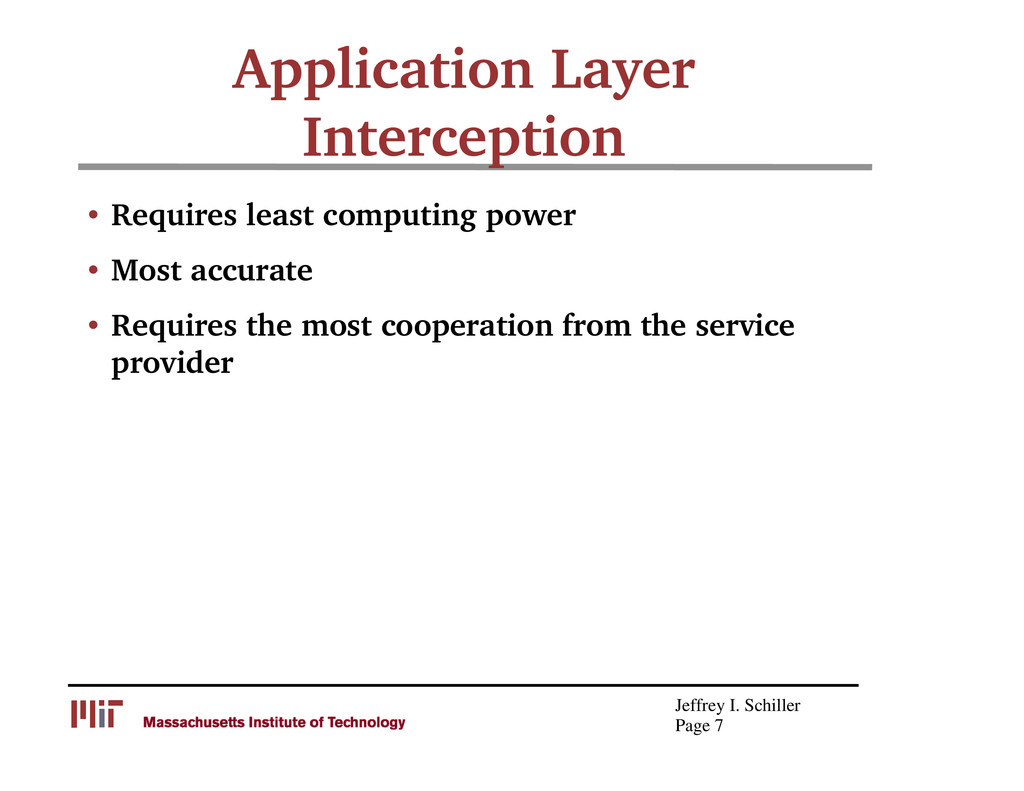 Application Layer Interception

• Requires least computing power

• Most accurate

• Requires the most cooperation from the service provider

MIT Massachusetts Institute of Technology

Jeffrey I. Schiller
Page 7